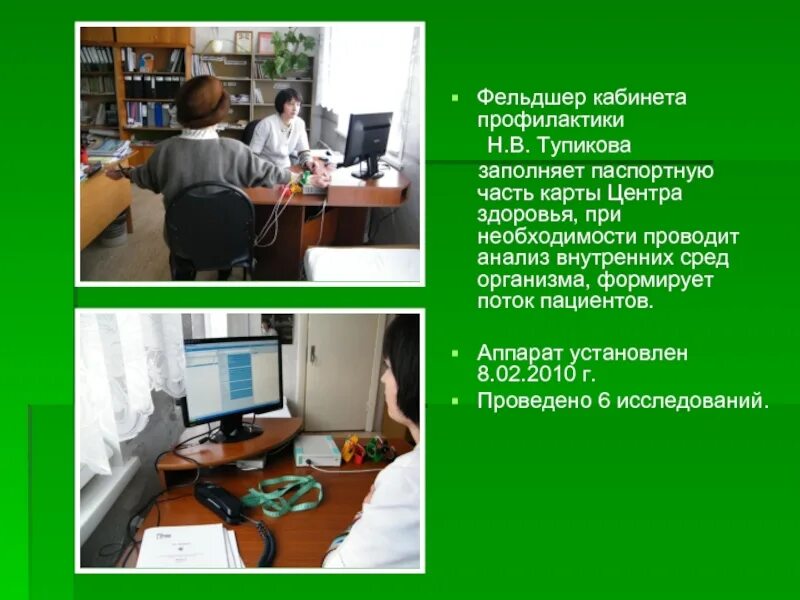 Фельдшер кабинета профилактики Н.В. Тупикова заполняет паспортную часть карты Центра здоровья, при необходимости проводит анализ внутренних сред организма, формирует поток пациентов.

Аппарат установлен 8.02.2010 г.

Проведено 6 исследований.